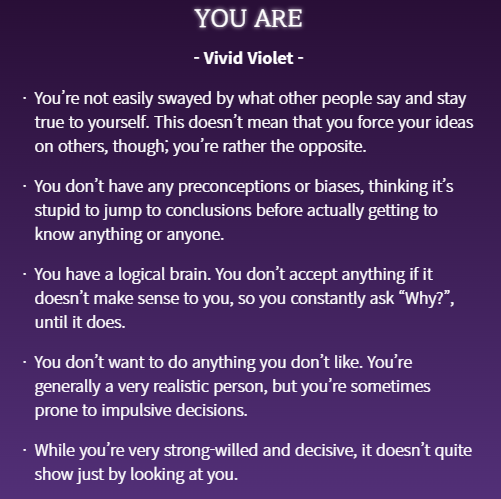 YOU ARE

- Vivid Violet -

· You’re not easily swayed by what other people say and stay true to yourself. This doesn’t mean that you force your ideas on others, though; you’re rather the opposite.

· You don’t have any preconceptions or biases, thinking it’s stupid to jump to conclusions before actually getting to know anything or anyone.

· You have a logical brain. You don’t accept anything if it doesn’t make sense to you, so you constantly ask “Why?”, until it does.

· You don’t want to do anything you don’t like. You’re generally a very realistic person, but you’re sometimes prone to impulsive decisions.

· While you’re very strong-willed and decisive, it doesn’t quite show just by looking at you.